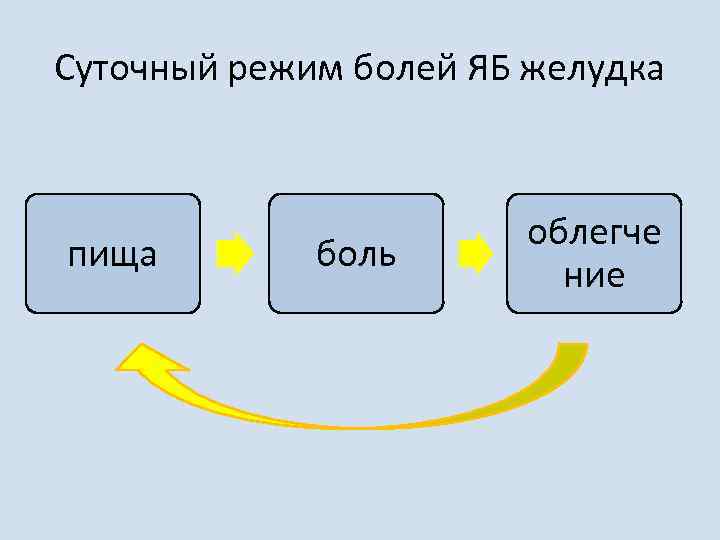 Суточный режим болей ЯБ желудка

пища

боль

облегчение